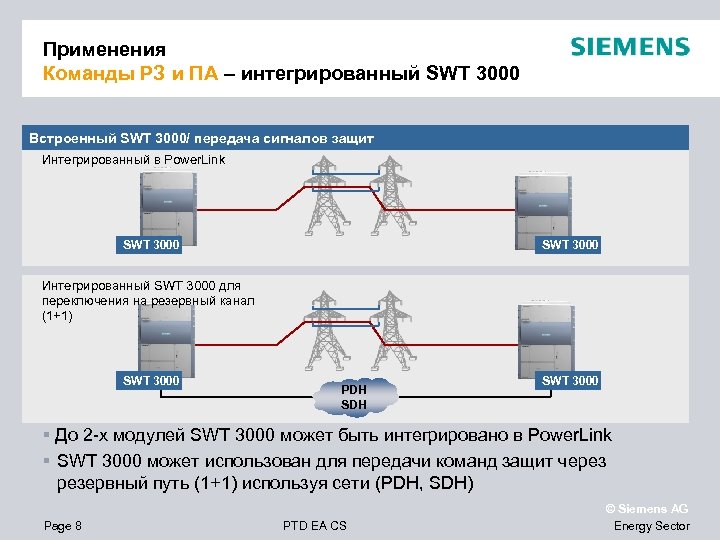 Применения
Команды РЗ и ПА – интегрированный SWT 3000

SIEMENS

Встроенный SWT 3000/ передача сигналов защит

Интегрированный в PowerLink

SWT 3000

SWT 3000

Интегрированный SWT 3000 для переключения на резервный канал (1+1)

SWT 3000

PDH
SDH

SWT 3000

▪ До 2-х модулей SWT 3000 может быть интегрировано в PowerLink

▪ SWT 3000 может использован для передачи команд защит через резервный путь (1+1) используя сети (PDH, SDH)

© Siemens AG

Page 8

PTD EA CS

Energy Sector